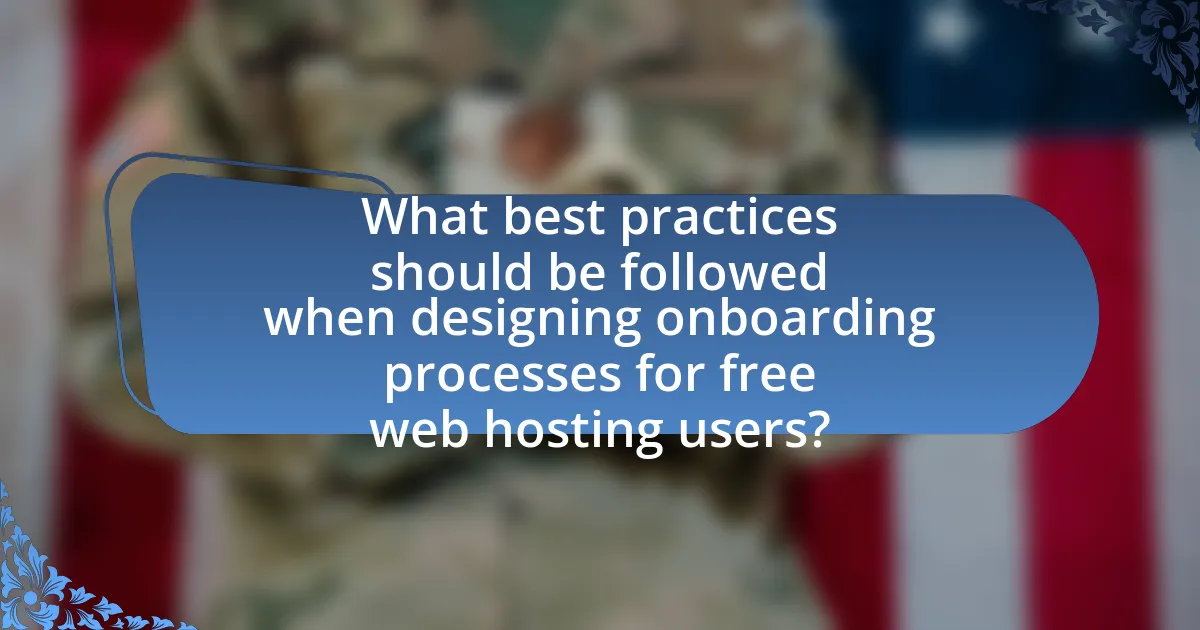 What best practices should be followed when designing onboarding processes for free web hosting users?